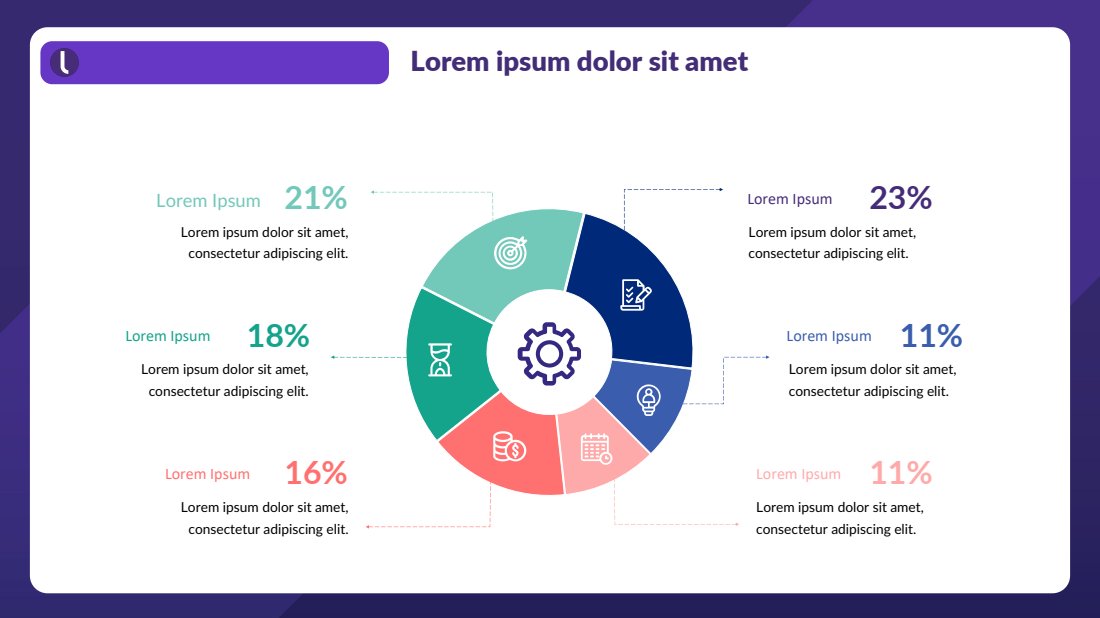 Lorem ipsum dolor sit amet

Lorem Ipsum 21%
Lorem ipsum dolor sit amet, consectetur adipiscing elit.

Lorem Ipsum 18%
Lorem ipsum dolor sit amet, consectetur adipiscing elit.

Lorem Ipsum 16%
Lorem ipsum dolor sit amet, consectetur adipiscing elit.

Lorem Ipsum 23%
Lorem ipsum dolor sit amet, consectetur adipiscing elit.

Lorem Ipsum 11%
Lorem ipsum dolor sit amet, consectetur adipiscing elit.

Lorem Ipsum 11%
Lorem ipsum dolor sit amet, consectetur adipiscing elit.